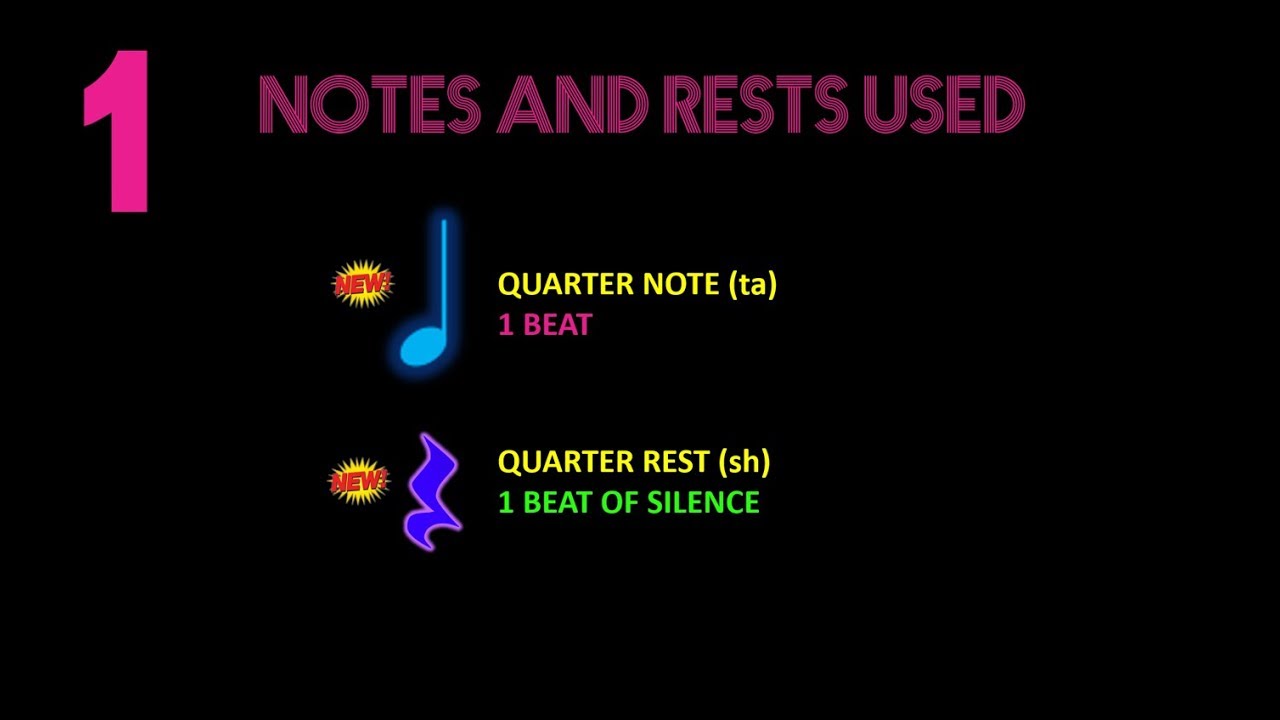 1

NOTES AND RESTS USED

NEW!

QUARTER NOTE (ta)
1 BEAT

NEW!

QUARTER REST (sh)
1 BEAT OF SILENCE